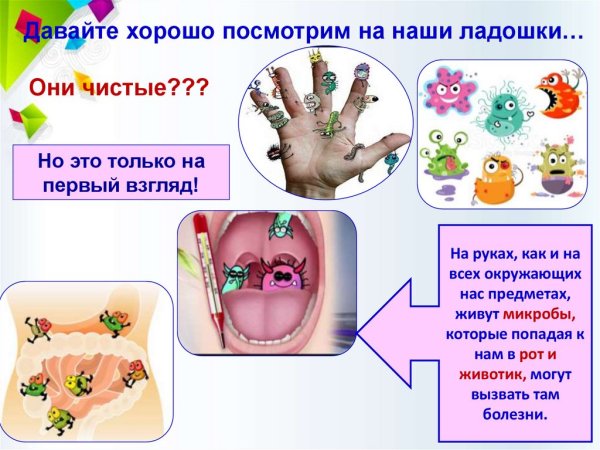 Давайте хорошо посмотрим на наши ладошки…

Они чистые???

Но это только на первый взгляд!

На руках, как и на всех окружающих нас предметах, живут микробы, которые попадая к нам в рот и животик, могут вызвать там болезни.